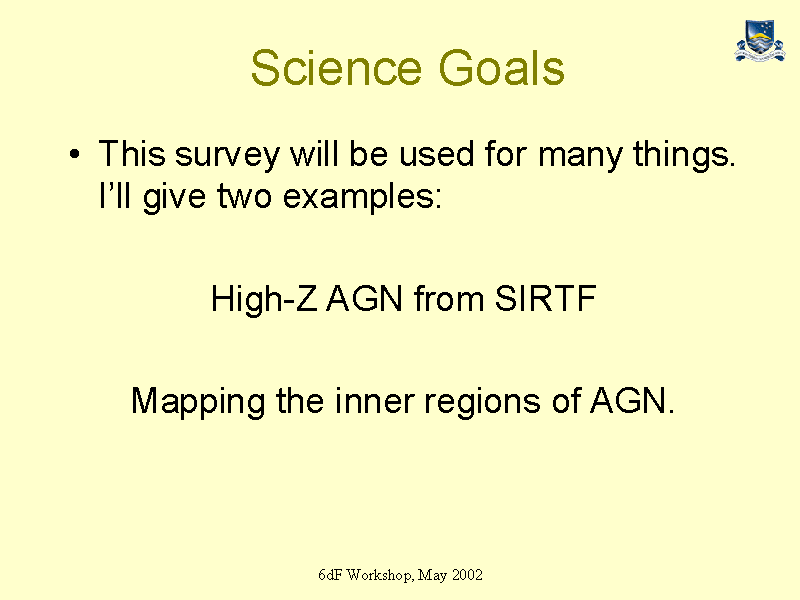 Science Goals

• This survey will be used for many things. I'll give two examples:

High-Z AGN from SIRTF

Mapping the inner regions of AGN.

6dF Workshop, May 2002